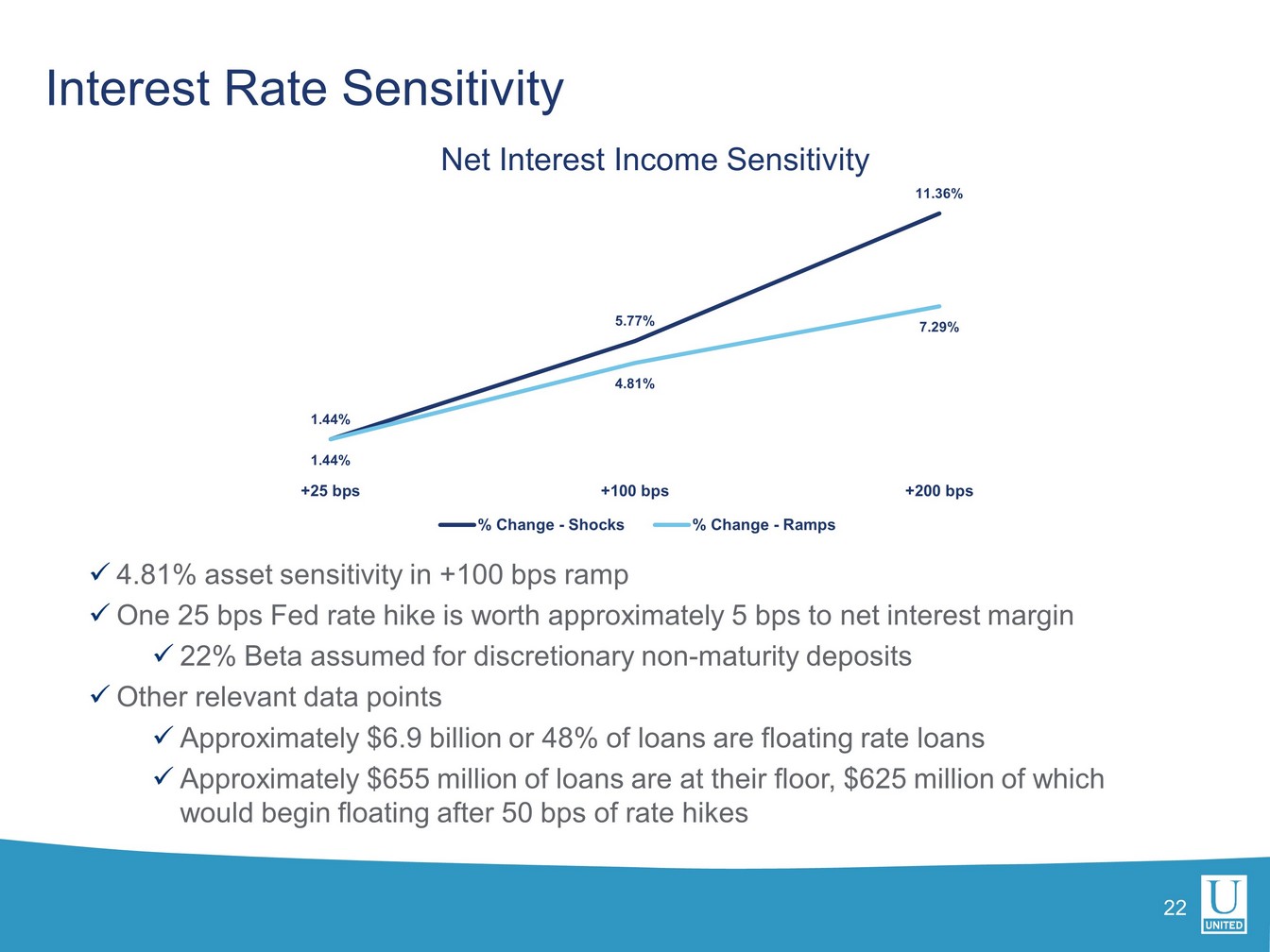 Interest Rate Sensitivity

Net Interest Income Sensitivity

11.36%

5.77%

7.29%

4.81%

1.44%

1.44%

+25 bps

+100 bps

+200 bps

% Change - Shocks

% Change - Ramps

✓ 4.81% asset sensitivity in +100 bps ramp

✓ One 25 bps Fed rate hike is worth approximately 5 bps to net interest margin

✓ 22% Beta assumed for discretionary non-maturity deposits

✓ Other relevant data points

✓ Approximately \$6.9 billion or 48% of loans are floating rate loans

✓ Approximately \$655 million of loans are at their floor, \$625 million of which would begin floating after 50 bps of rate hikes

22

U
UNITED